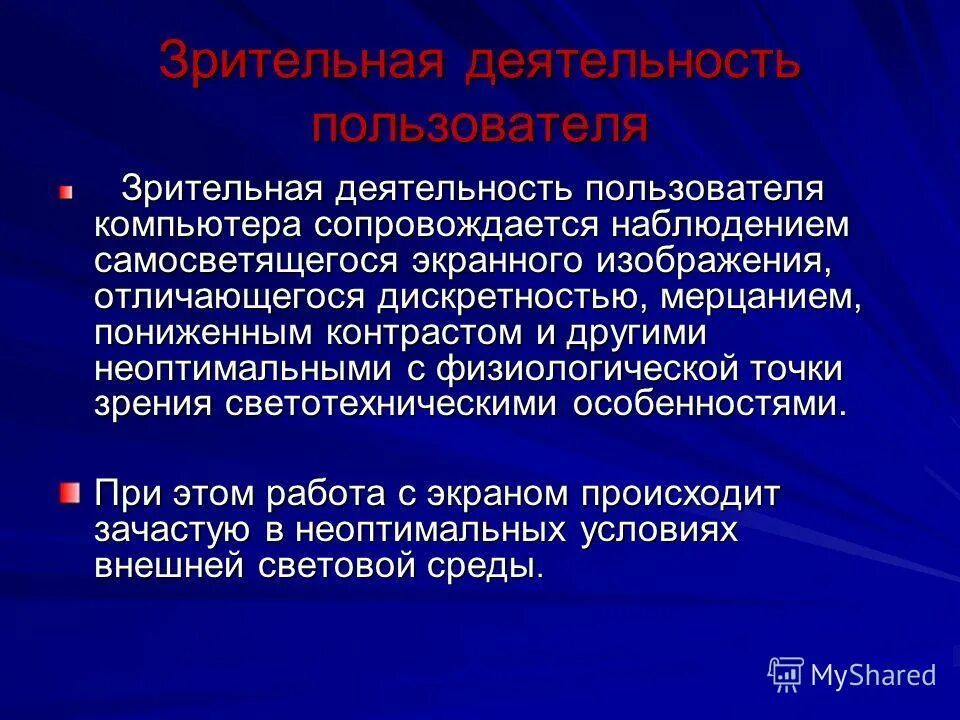 Зрительная деятельность пользователя

Зрительная деятельность пользователя компьютера сопровождается наблюдением самосветящегося экранного изображения, отличающегося дискретностью, мерцанием, пониженным контрастом и другими неоптимальными с физиологической точки зрения светотехническими особенностями.

При этом работа с экраном происходит зачастую в неоптимальных условиях внешней световой среды.

MyShared